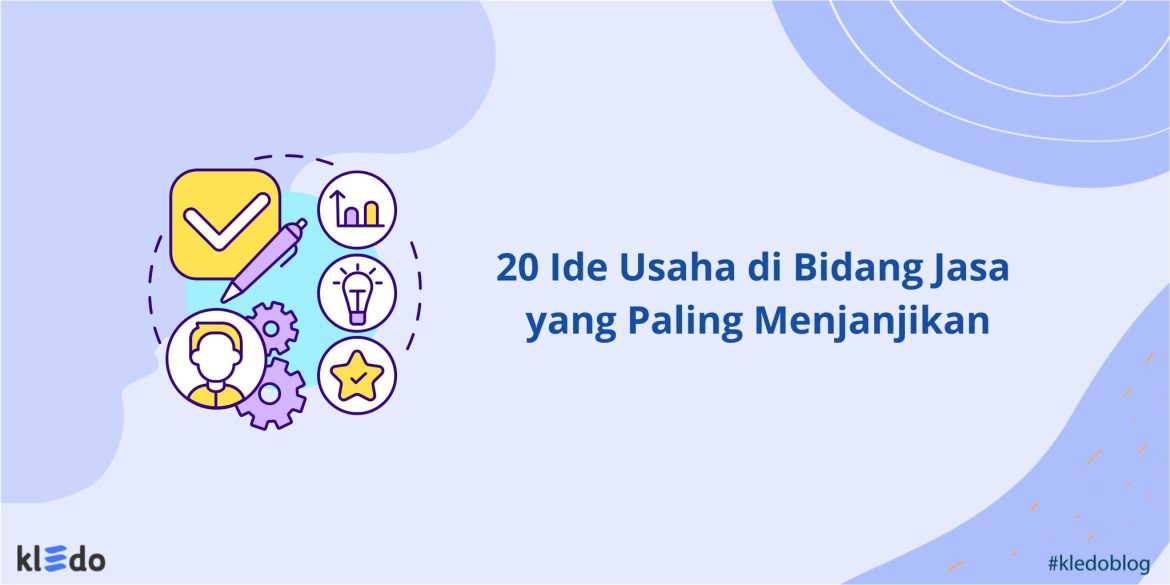 20 Ide Usaha di Bidang Jasa yang Paling Menjanjikan

kledo

#kledoblog